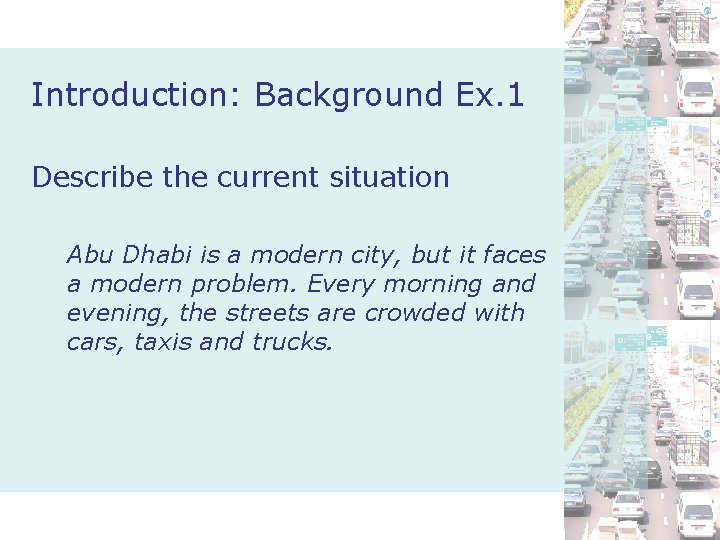 Introduction: Background Ex.1

Describe the current situation

Abu Dhabi is a modern city, but it faces a modern problem. Every morning and evening, the streets are crowded with cars, taxis and trucks.